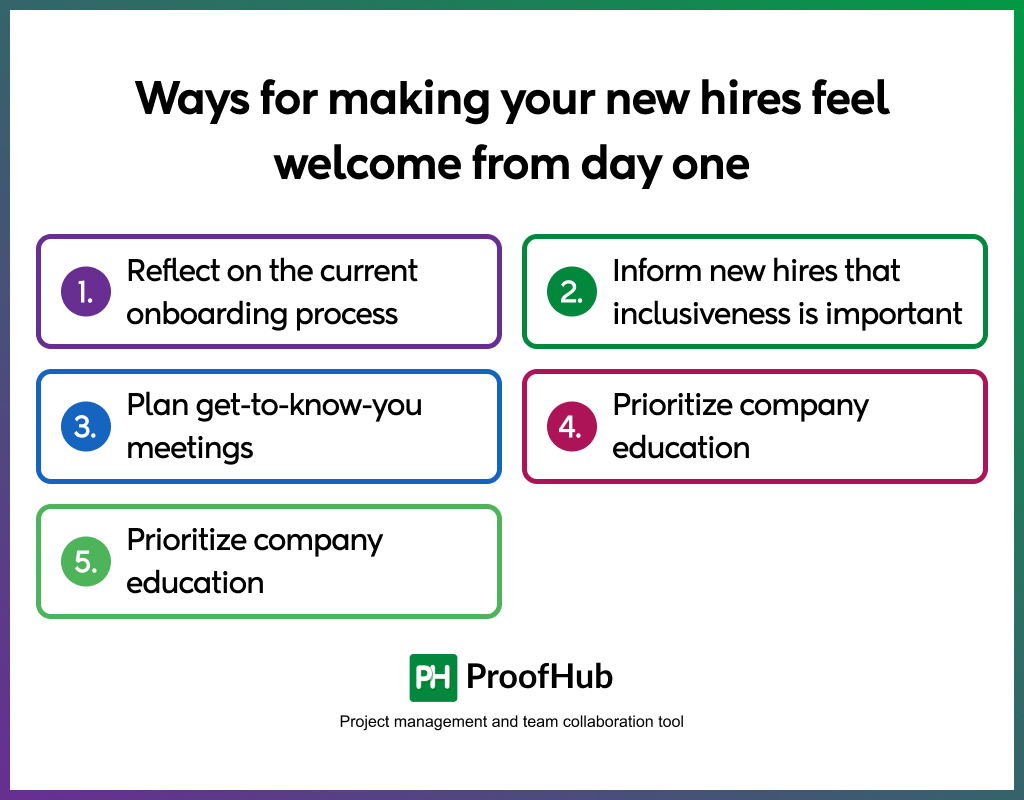 Ways for making your new hires feel welcome from day one

1. Reflect on the current onboarding process

2. Inform new hires that inclusiveness is important

3. Plan get-to-know-you meetings

4. Prioritize company education

5. Prioritize company education

PH ProofHub

Project management and team collaboration tool